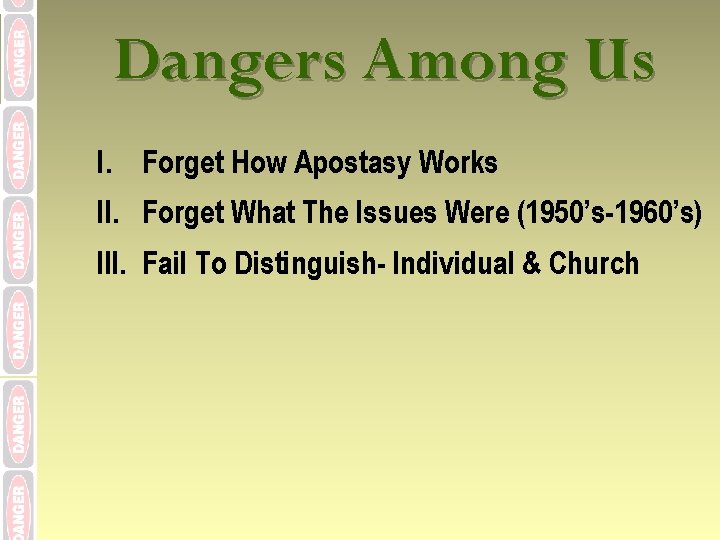 DANGER
DANGER
DANGER
DANGER
DANGER
DANGER

Dangers Among Us

I. Forget How Apostasy Works
II. Forget What The Issues Were (1950's-1960's)
III. Fail To Distinguish- Individual & Church